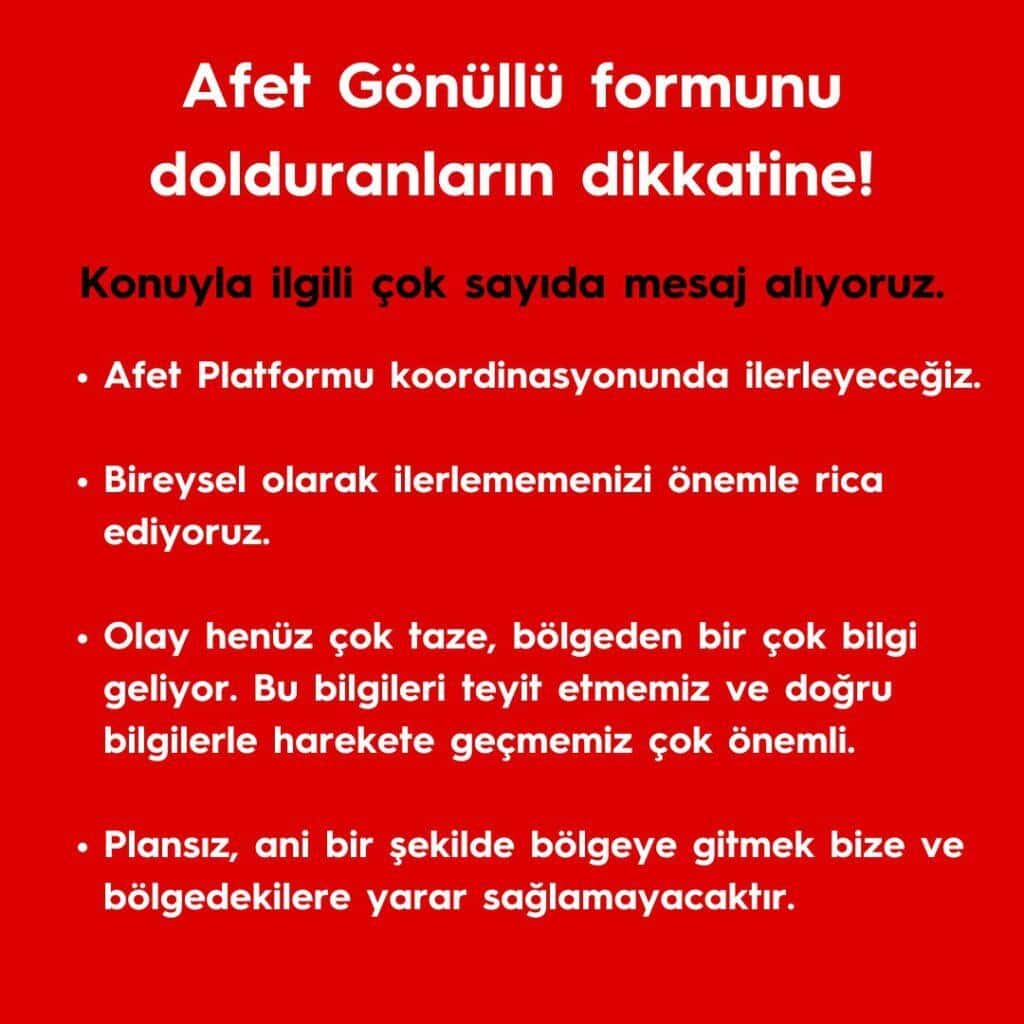 Afet Gönüllü formunu dolduranların dikkatine!

Konuyla ilgili çok sayıda mesaj alıyoruz.

• Afet Platformu koordinasyonunda ilerleyeceğiz.

• Bireysel olarak ilerlememenizi önemle rica ediyoruz.

• Olay henüz çok taze, bölgeden bir çok bilgi geliyor. Bu bilgileri teyit etmemiz ve doğru bilgilerle harekete geçmemiz çok önemli.

• Plansız, ani bir şekilde bölgeye gitmek bize ve bölgedekilere yarar sağlamayacaktır.